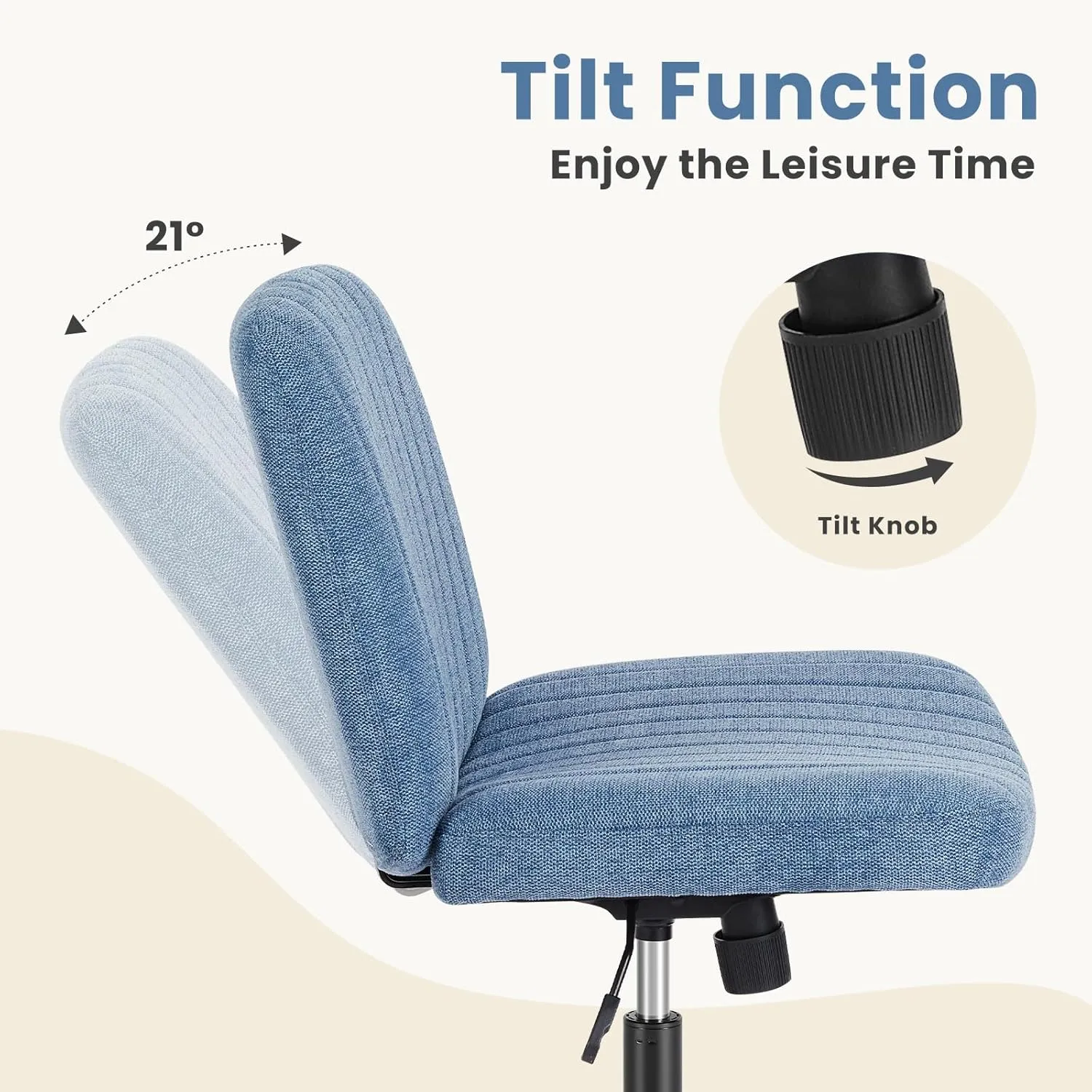 Tilt Function
Enjoy the Leisure Time

21°

Tilt Knob